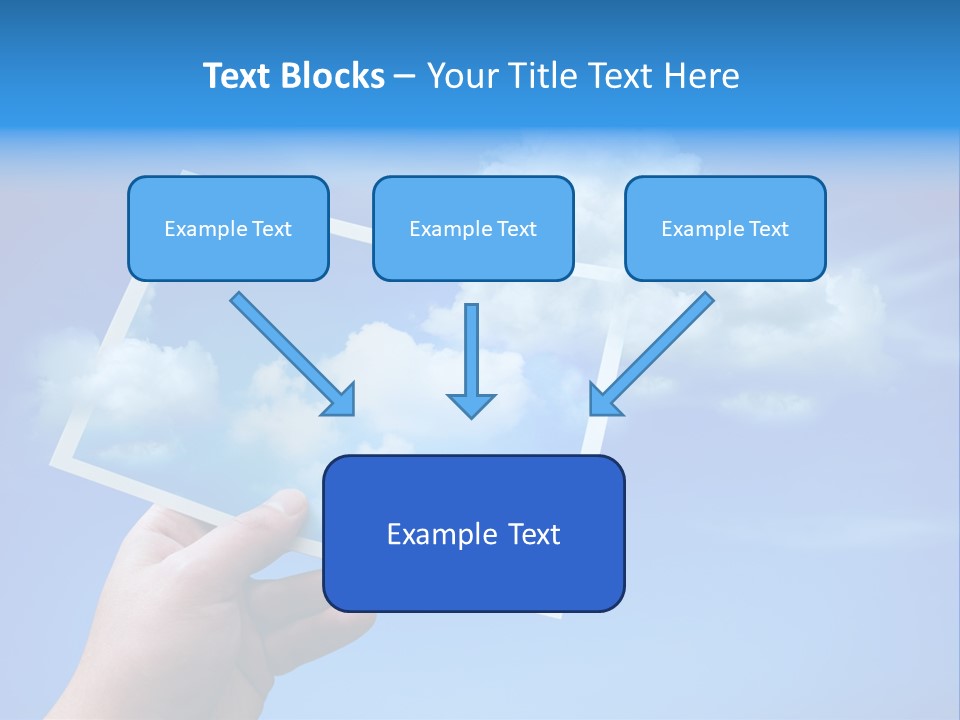 Text Blocks – Your Title Text Here

Example Text

Example Text

Example Text

Example Text